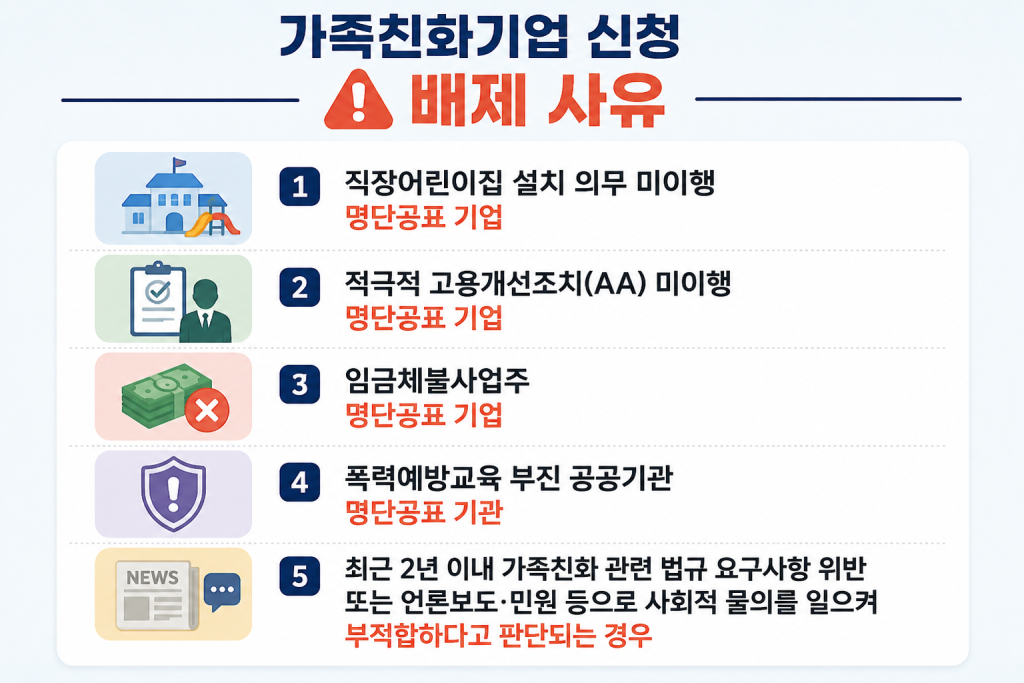 가족친화기업 신청
배제 사유

1 직장어린이집 설치 의무 미이행
명단공표 기업

2 적극적 고용개선조치(AA) 미이행
명단공표 기업

3 임금체불사업주
명단공표 기업

4 폭력예방교육 부진 공공기관
명단공표 기관

NEWS
5 최근 2년 이내 가족친화 관련 법규 요구사항 위반 또는 언론보도·민원 등으로 사회적 물의를 일으켜
부적합하다고 판단되는 경우